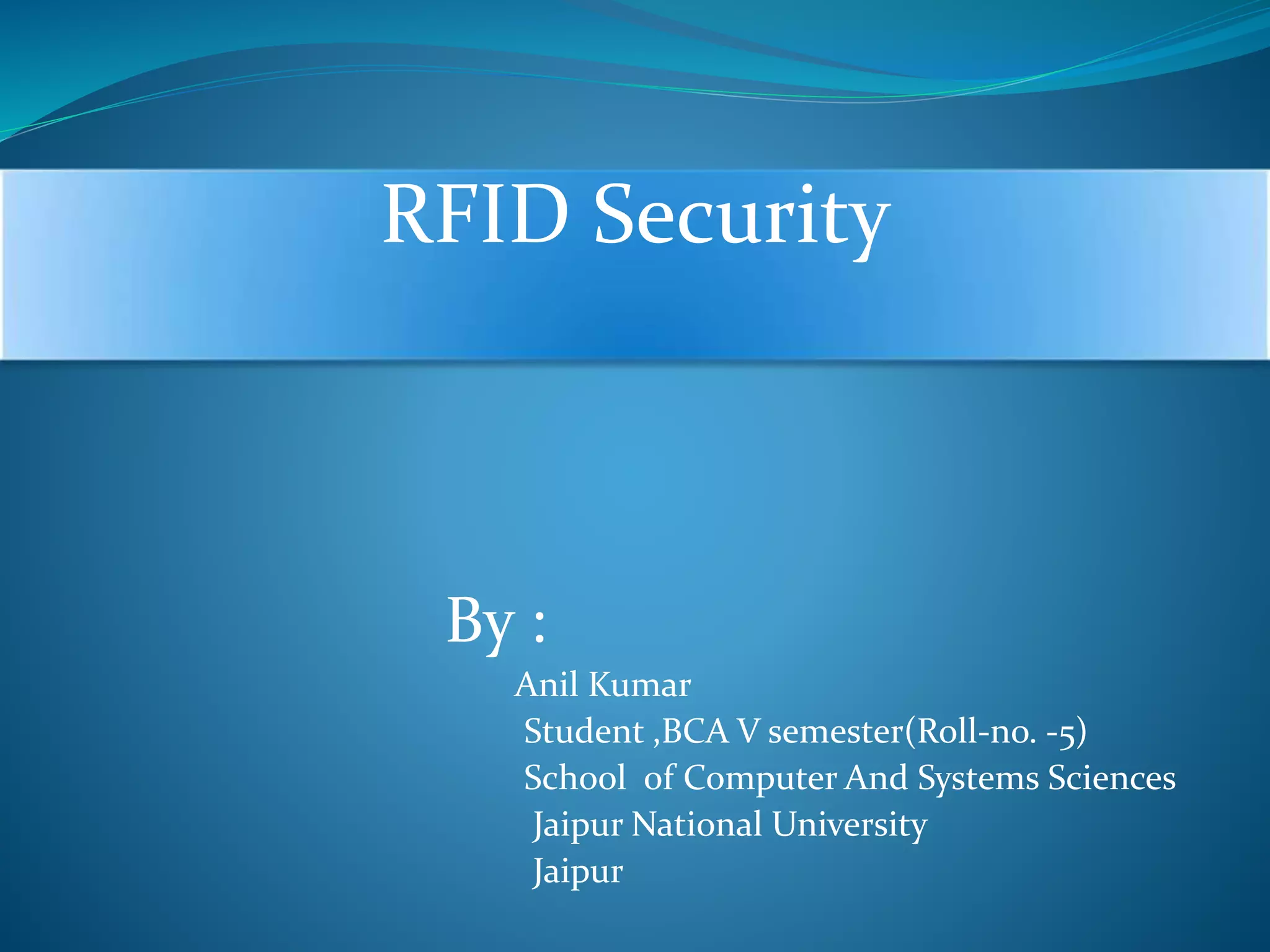 RFID Security

By :

Anil Kumar
Student ,BCA V semester(Roll-no. -5)
School of Computer And Systems Sciences
Jaipur National University
Jaipur